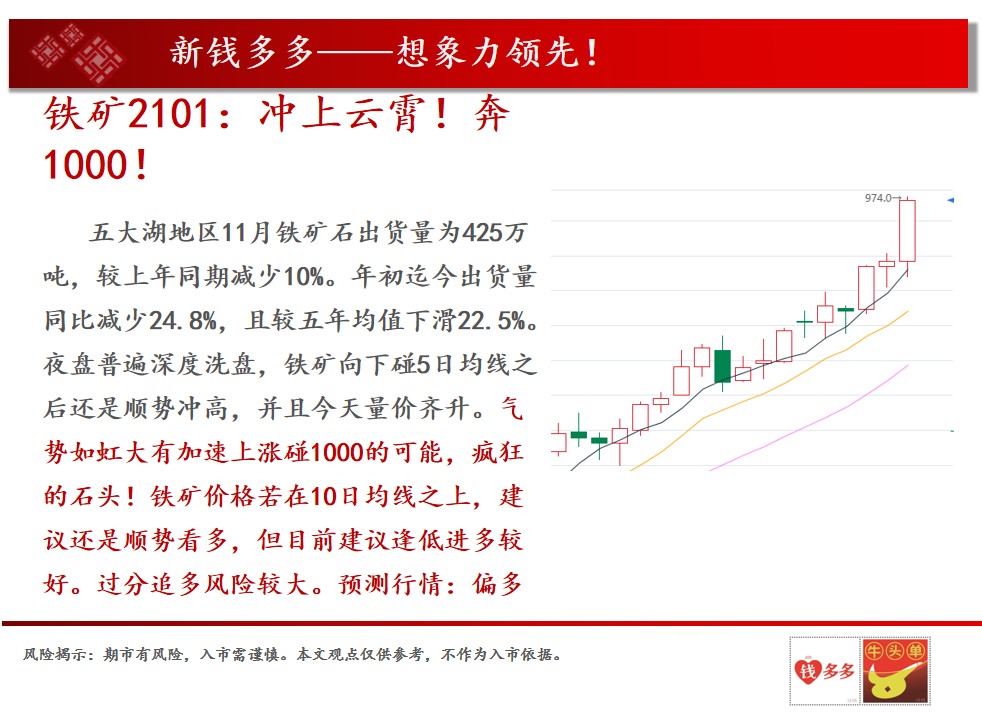 新钱多多——想象力领先！

铁矿2101：冲上云霄！奔1000！

五大湖地区11月铁矿石出货量为425万吨，较上年同期减少10%。年初迄今出货量同比减少24.8%，且较五年均值下滑22.5%。夜盘普遍深度洗盘，铁矿向下碰5日均线之后还是顺势冲高，并且今天量价齐升。气势如虹大有加速上涨碰1000的可能，疯狂的石头！铁矿价格若在10日均线之上，建议还是顺势看多，但目前建议逢低进多较好。过分追多风险较大。预测行情：偏多

974.0

风险揭示：期市有风险，入市需谨慎。本文观点仅供参考，不作为入市依据。

钱多多

牛头单